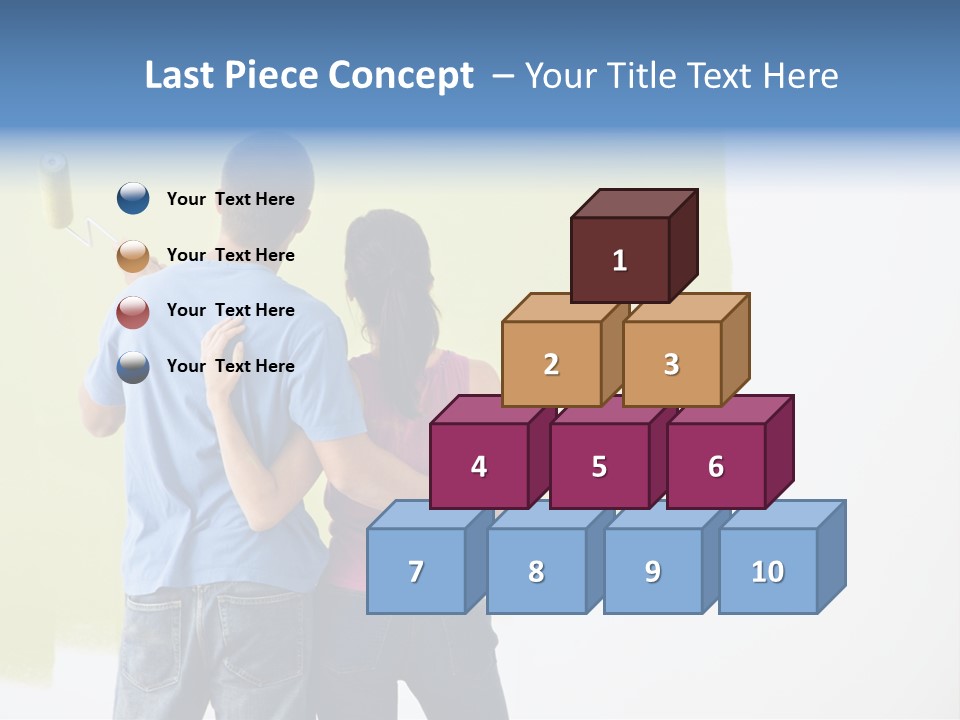 Last Piece Concept – Your Title Text Here

Your Text Here

Your Text Here

Your Text Here

Your Text Here

1

2

3

4

5

6

7

8

9

10